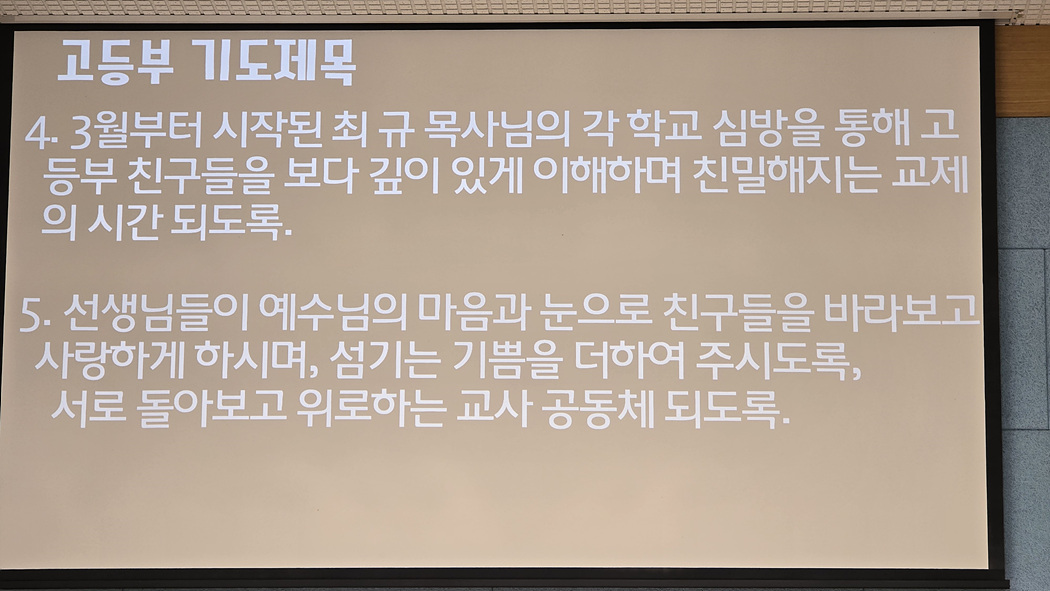 고등부 기도제목

4. 3월부터 시작된 최 규 목사님의 각 학교 심방을 통해 고등부 친구들을 보다 깊이 있게 이해하며 친밀해지는 교제의 시간 되도록.

5. 선생님들이 예수님의 마음과 눈으로 친구들을 바라보고 사랑하게 하시며, 섬기는 기쁨을 더하여 주시도록, 서로 돌아보고 위로하는 교사 공동체 되도록.